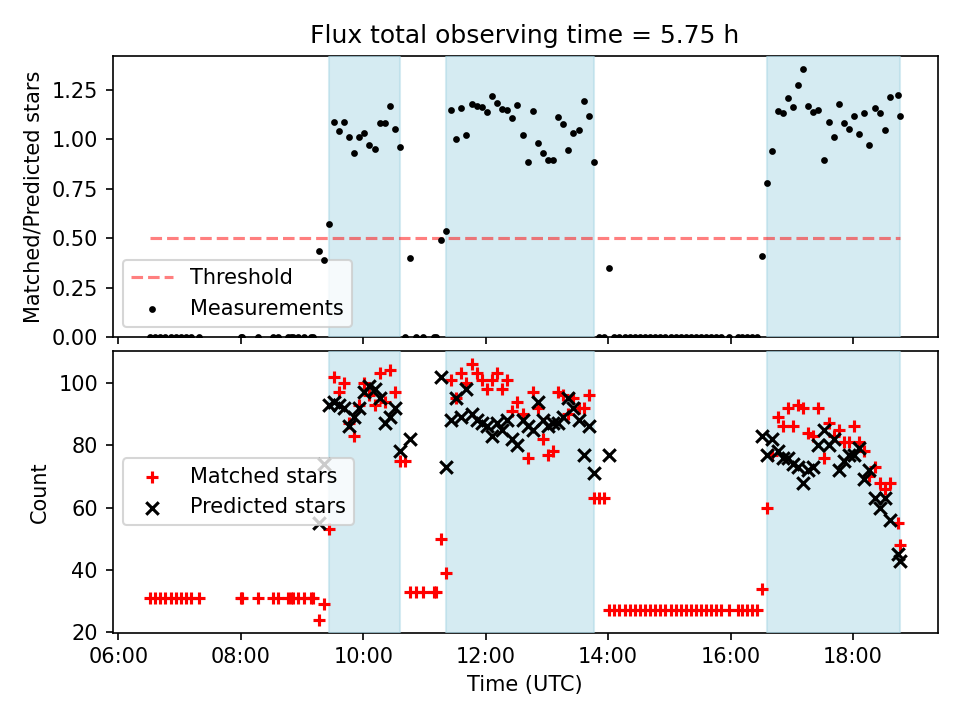 Flux total observing time = 5.75 h

Matched/Predicted stars

1.25
1.00
0.75
0.50
0.25
0.00

Threshold
Measurements

Count

100
80
60
40
20

Matched stars
Predicted stars

06:00 08:00 10:00 12:00 14:00 16:00 18:00

Time (UTC)